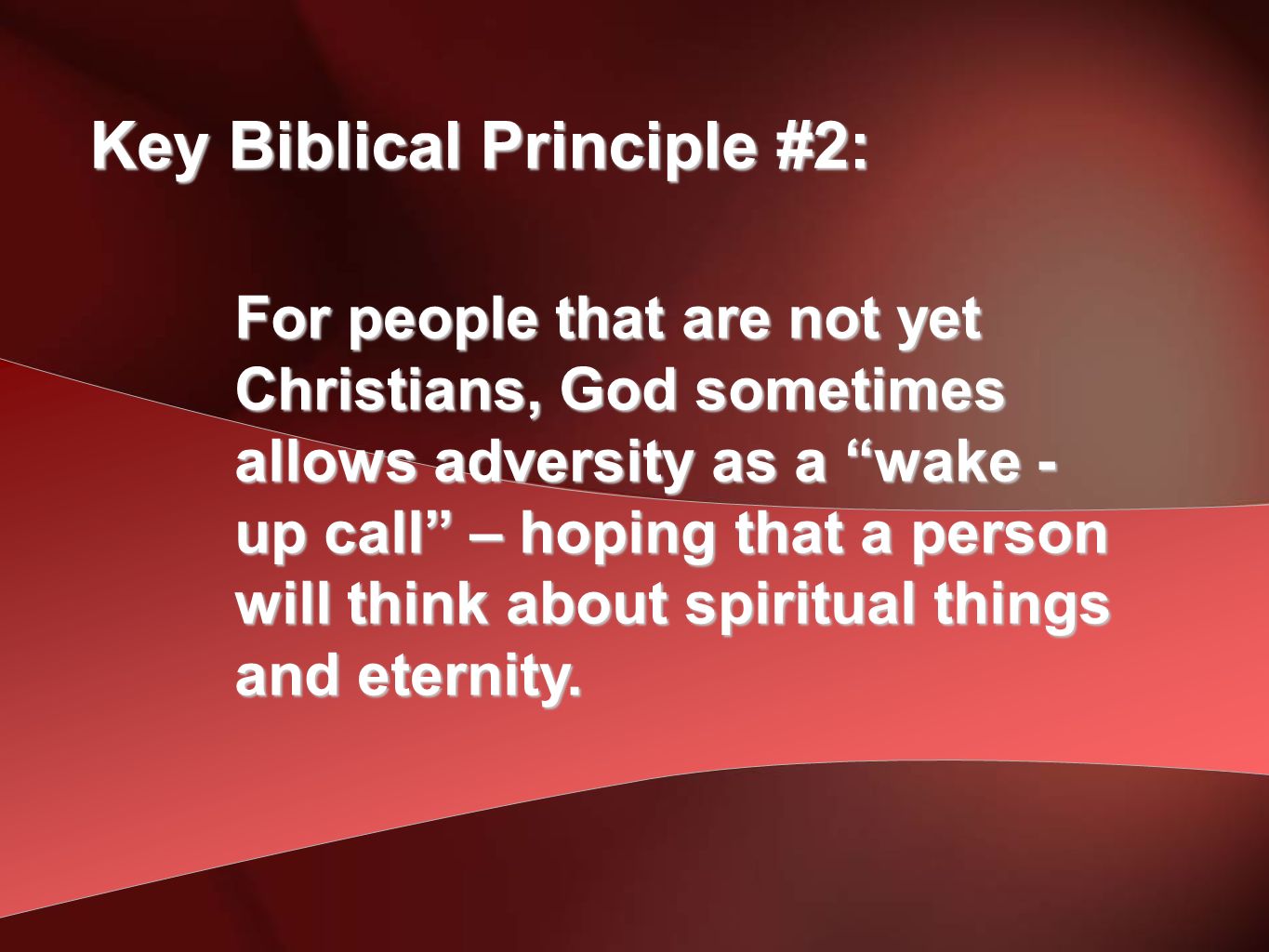 Key Biblical Principle #2:

For people that are not yet Christians, God sometimes allows adversity as a “wake - up call” – hoping that a person will think about spiritual things and eternity.